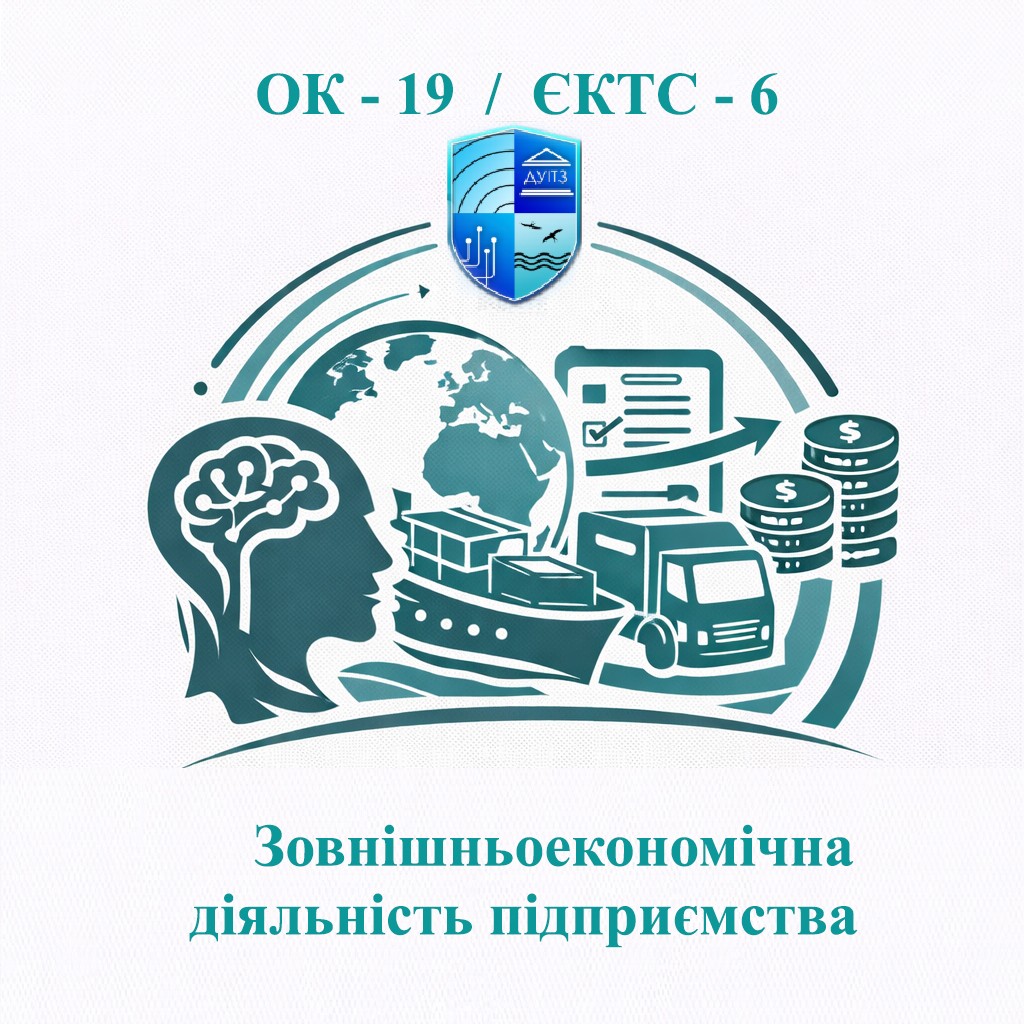 ОК - 19 / ЄКТС - 6

ДУІТЗ

$

$

Зовнішньоекономічна діяльність підприємства